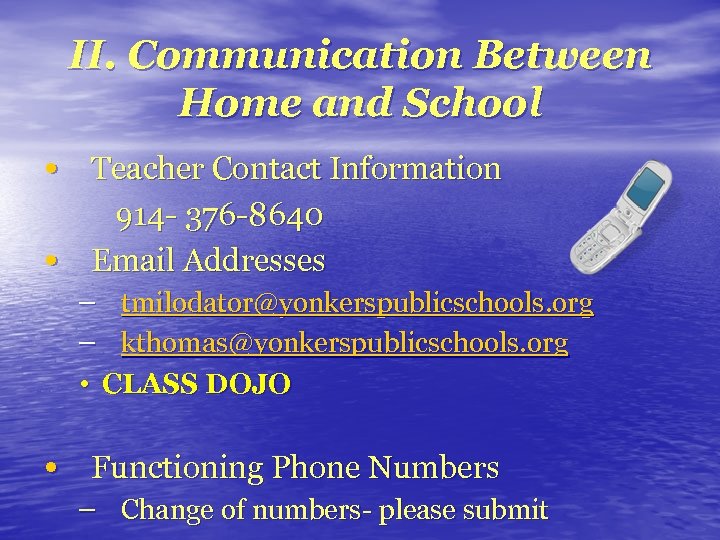 II. Communication Between Home and School

• Teacher Contact Information

914- 376-8640

• Email Addresses

– tmilodator@yonkerspublicschools.org

– kthomas@yonkerspublicschools.org

• CLASS DOJO

• Functioning Phone Numbers

– Change of numbers- please submit